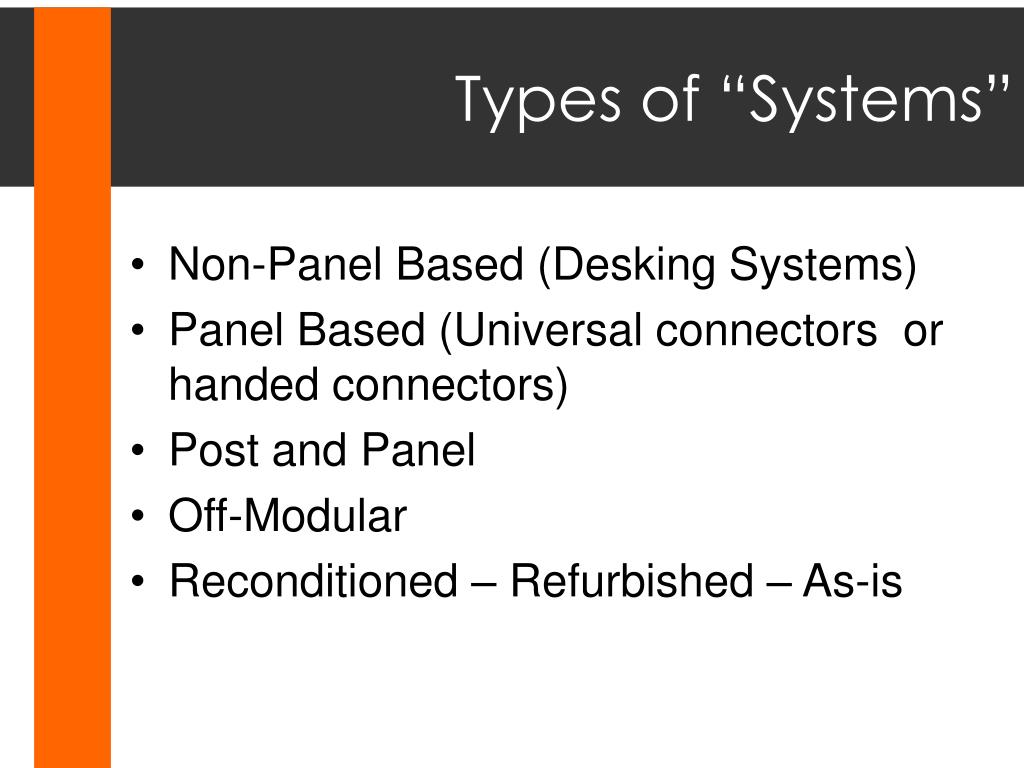 Types of “Systems”

• Non-Panel Based (Desking Systems)
• Panel Based (Universal connectors or handed connectors)
• Post and Panel
• Off-Modular
• Reconditioned – Refurbished – As-is